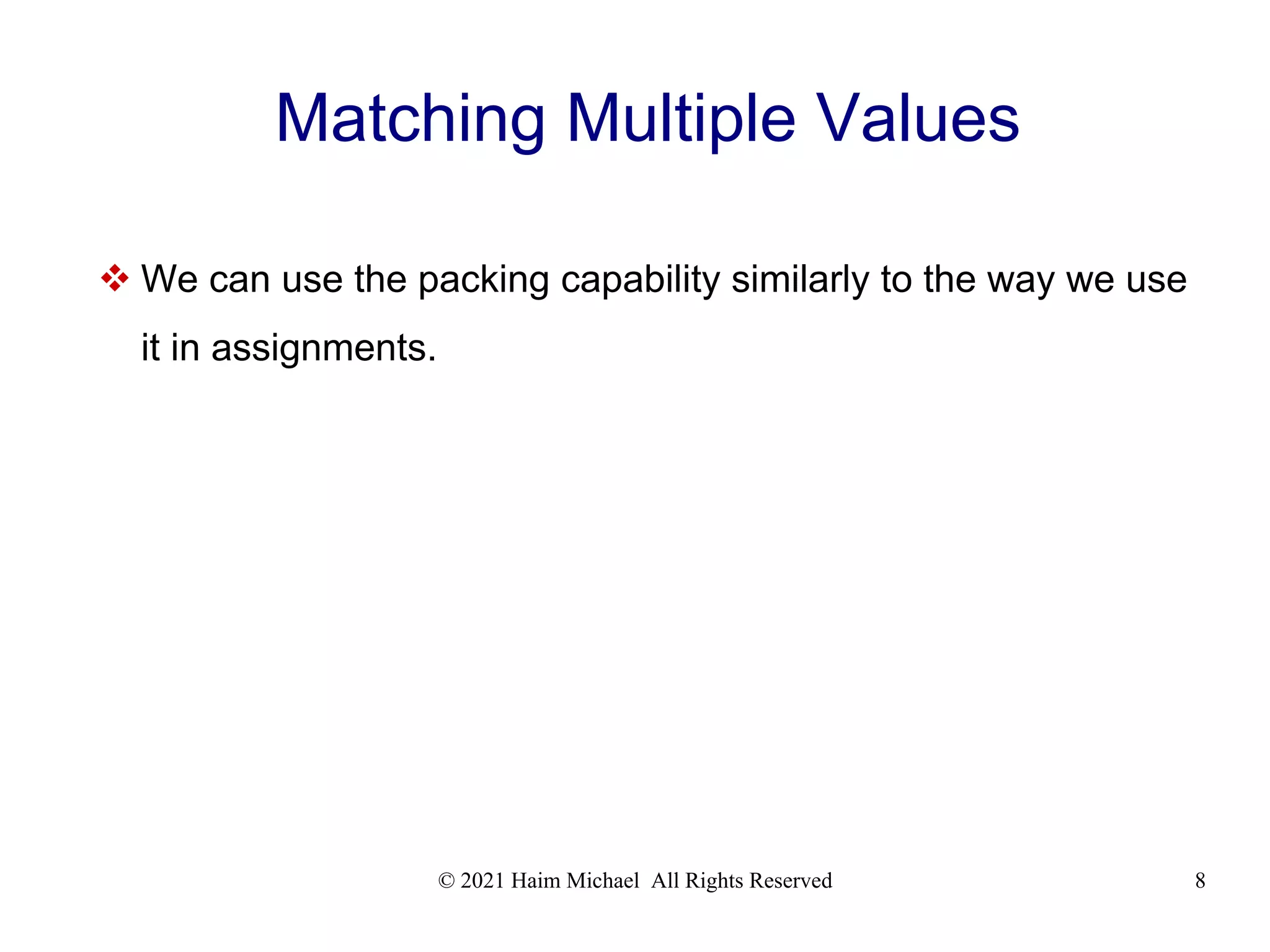 Matching Multiple Values

❖ We can use the packing capability similarly to the way we use it in assignments.

© 2021 Haim Michael All Rights Reserved

8